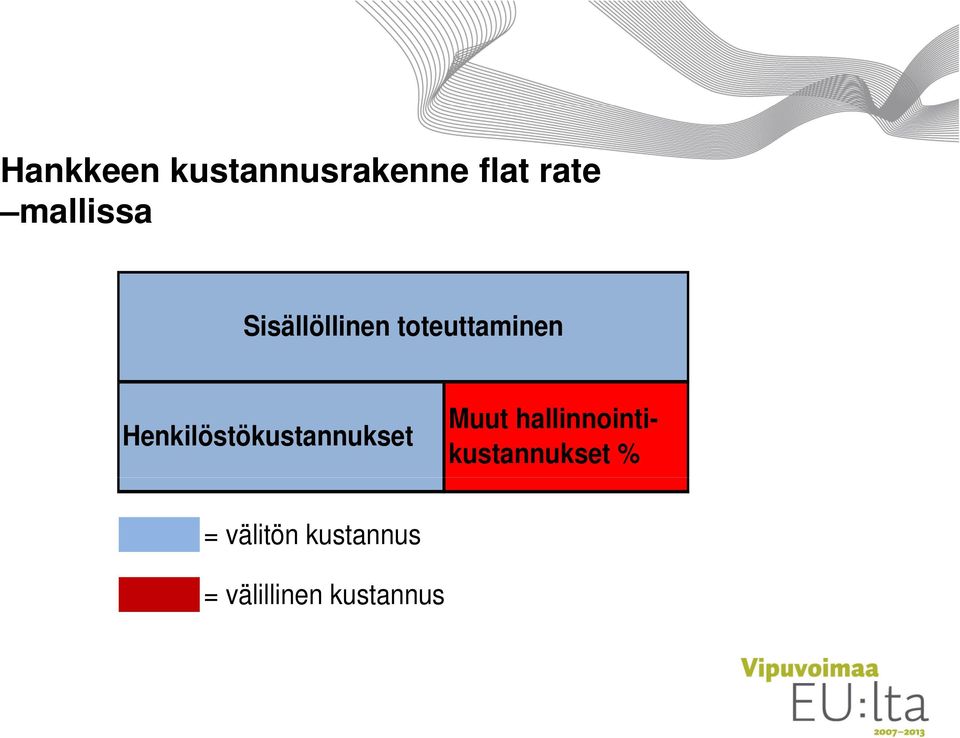 Hankkeen kustannusrakenne flat rate –mallissa

Sisällöllinen toteuttaminen

Henkilöstökustannukset

Muut hallinnointikustannukset %

= välitön kustannus

= välillinen kustannus

Vipuvoimaa
EU:lta
2007–2013